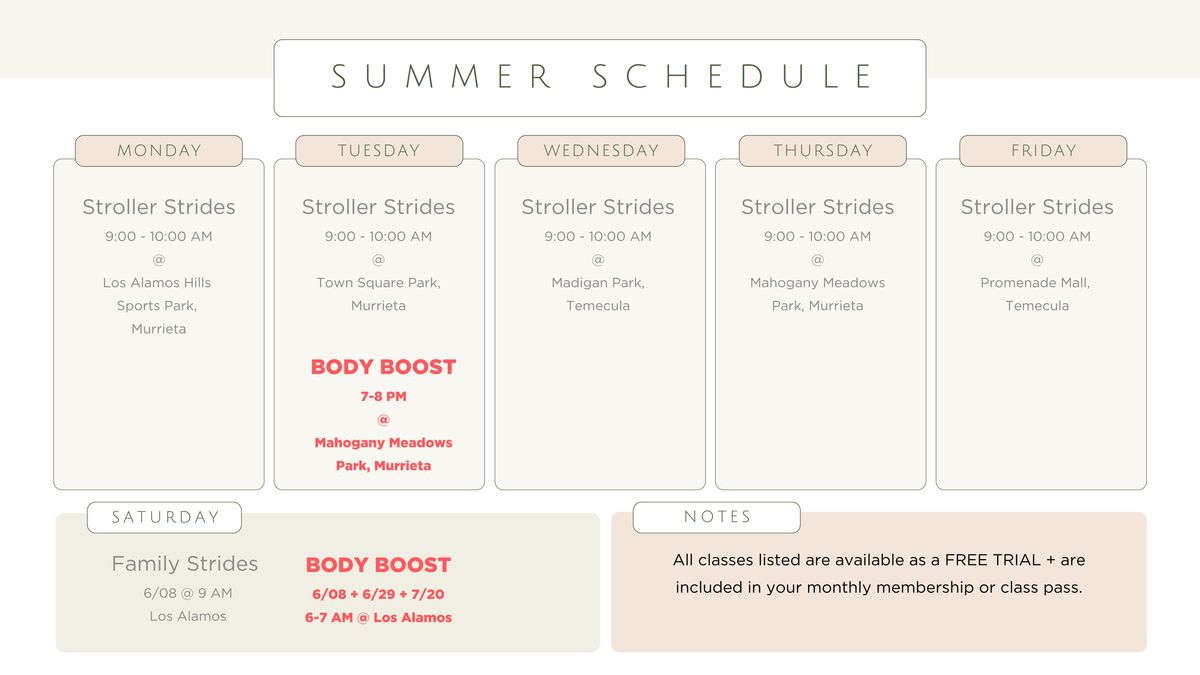 SUMMER SCHEDULE

MONDAY

Stroller Strides
9:00 - 10:00 AM
@
Los Alamos Hills Sports Park, Murrieta

TUESDAY

Stroller Strides
9:00 - 10:00 AM
@
Town Square Park, Murrieta

BODY BOOST
7-8 PM
@
Mahogany Meadows Park, Murrieta

WEDNESDAY

Stroller Strides
9:00 - 10:00 AM
@
Madigan Park, Temecula

THURSDAY

Stroller Strides
9:00 - 10:00 AM
@
Mahogany Meadows Park, Murrieta

FRIDAY

Stroller Strides
9:00 - 10:00 AM
@
Promenade Mall, Temecula

SATURDAY

Family Strides
6/08 @ 9 AM
Los Alamos

BODY BOOST
6/08 + 6/29 + 7/20
6-7 AM @ Los Alamos

NOTES

All classes listed are available as a FREE TRIAL + are included in your monthly membership or class pass.